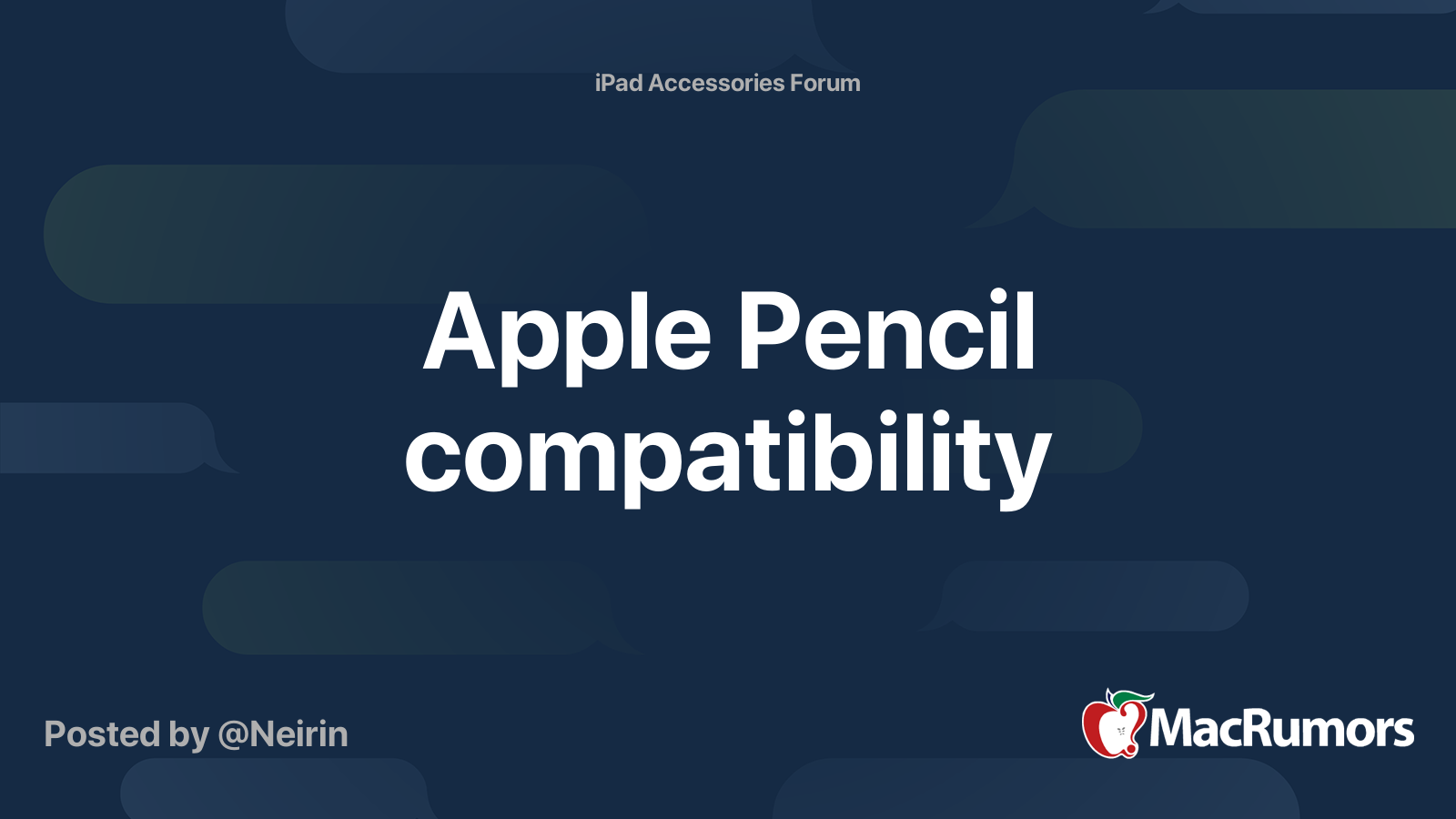 iPad Accessories Forum

Apple Pencil compatibility

Posted by @Neirin

MacRumors